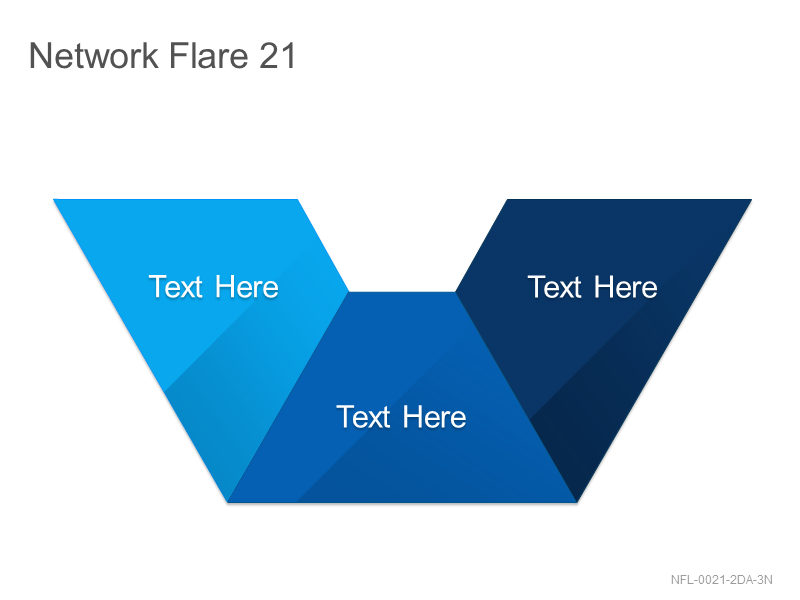 Network Flare 21

Text Here

Text Here

Text Here

NFL-0021-2DA-3N